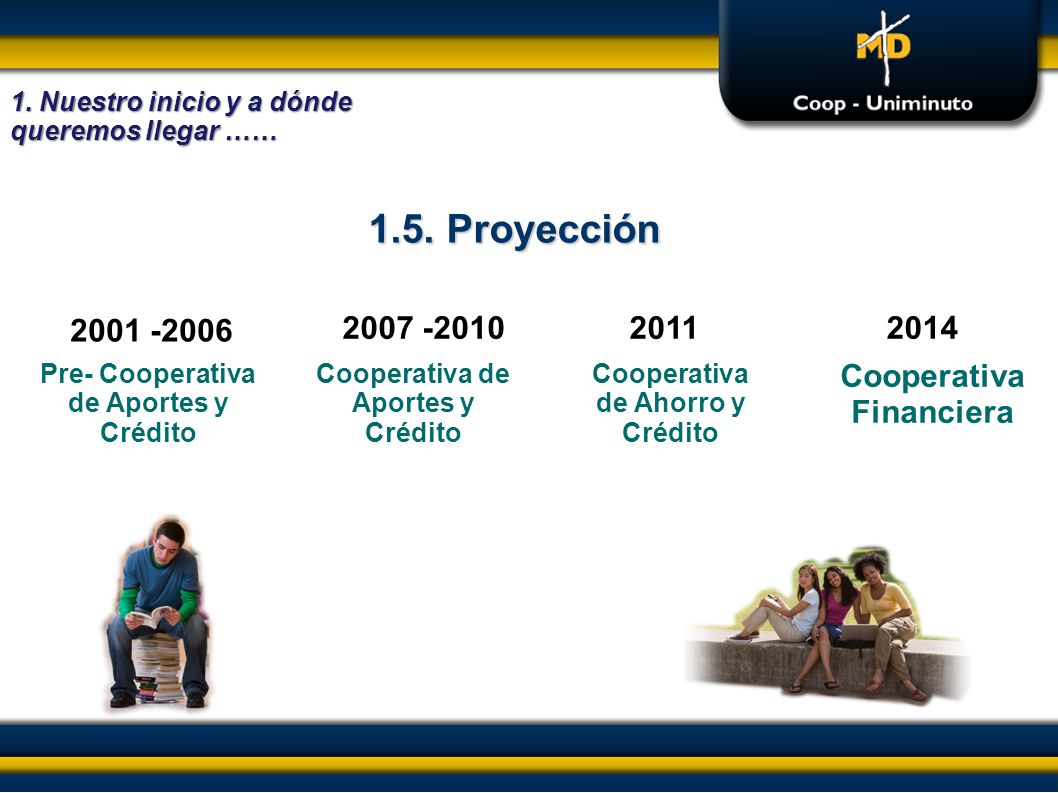 MD
Coop - Uniminuto

1. Nuestro inicio y a dónde queremos llegar ……

1.5. Proyección

2001 -2006
Pre- Cooperativa de Aportes y Crédito

2007 -2010
Cooperativa de Aportes y Crédito

2011
Cooperativa de Ahorro y Crédito

2014
Cooperativa Financiera